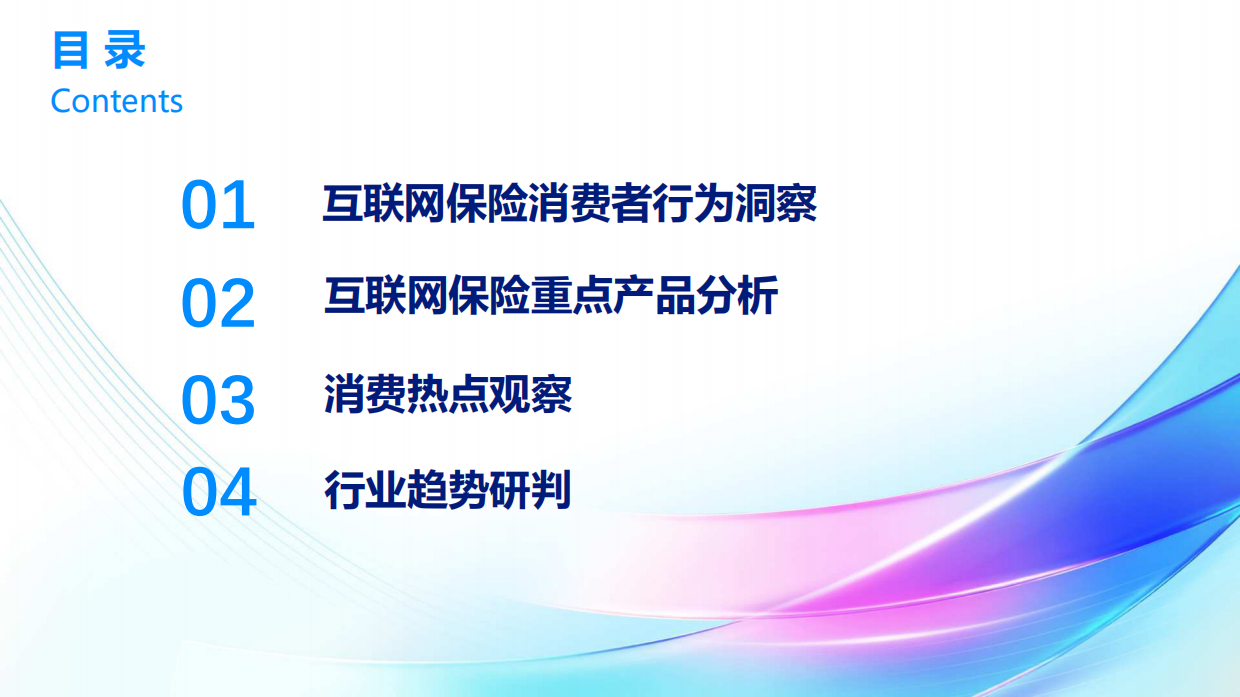 目 录
Contents

01 互联网保险消费者行为洞察

02 互联网保险重点产品分析

03 消费热点观察

04 行业趋势研判